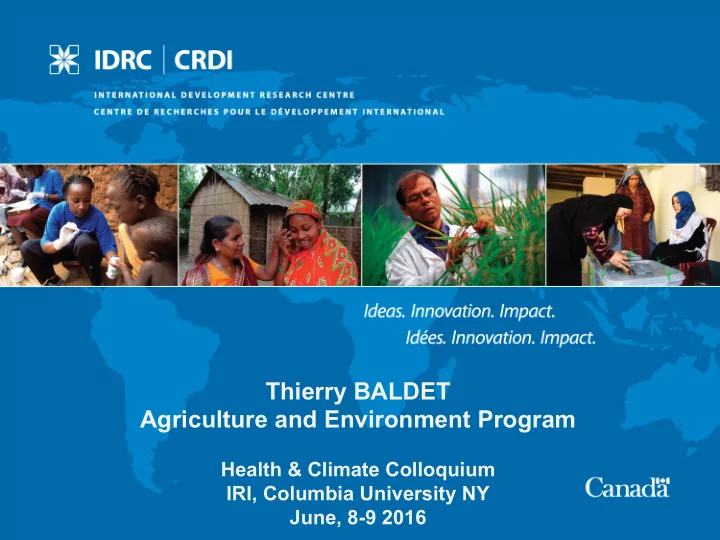 IDRC | CRDI

INTERNATIONAL DEVELOPMENT RESEARCH CENTRE
CENTRE DE RECHERCHES POUR LE DÉVELOPPEMENT INTERNATIONAL

Ideas. Innovation. Impact.
Idées. Innovation. Impact.

Thierry BALDET
Agriculture and Environment Program

Health & Climate Colloquium
IRI, Columbia University NY
June, 8-9 2016

Canada